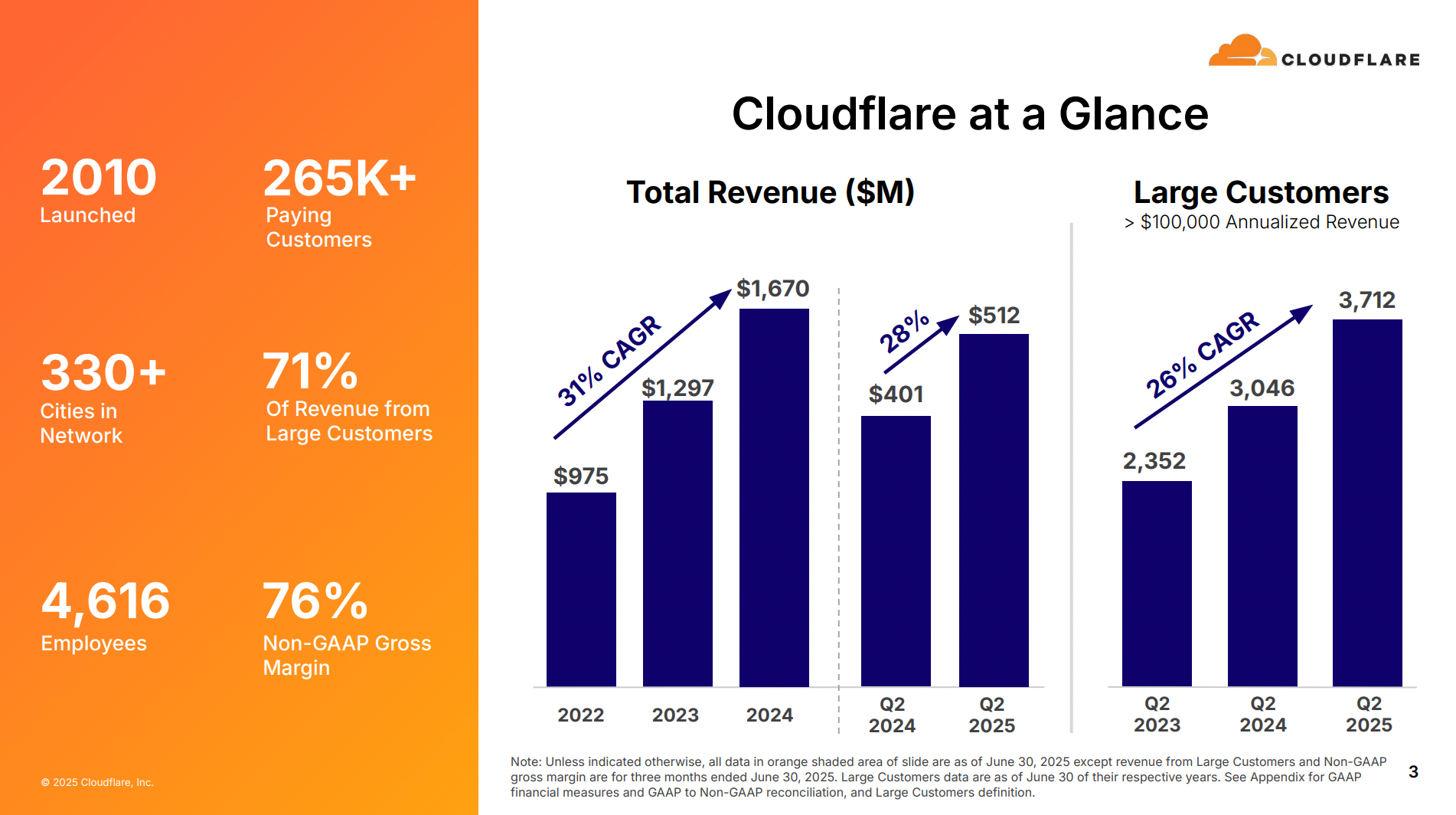 2010
Launched

265K+
Paying Customers

330+
Cities in Network

71%
Of Revenue from Large Customers

4,616
Employees

76%
Non-GAAP Gross Margin

© 2025 Cloudflare, Inc.

CLOUDFLARE

Cloudflare at a Glance

Total Revenue ($M)

31% CAGR

$975
$1,297
$1,670

2022
2023
2024

28%

$401
$512

Q2 2024
Q2 2025

Large Customers
> $100,000 Annualized Revenue

26% CAGR

2,352
3,046
3,712

Q2 2023
Q2 2024
Q2 2025

Note: Unless indicated otherwise, all data in orange shaded area of slide are as of June 30, 2025 except revenue from Large Customers and Non-GAAP gross margin are for three months ended June 30, 2025. Large Customers data are as of June 30 of their respective years. See Appendix for GAAP financial measures and GAAP to Non-GAAP reconciliation, and Large Customers definition.

3